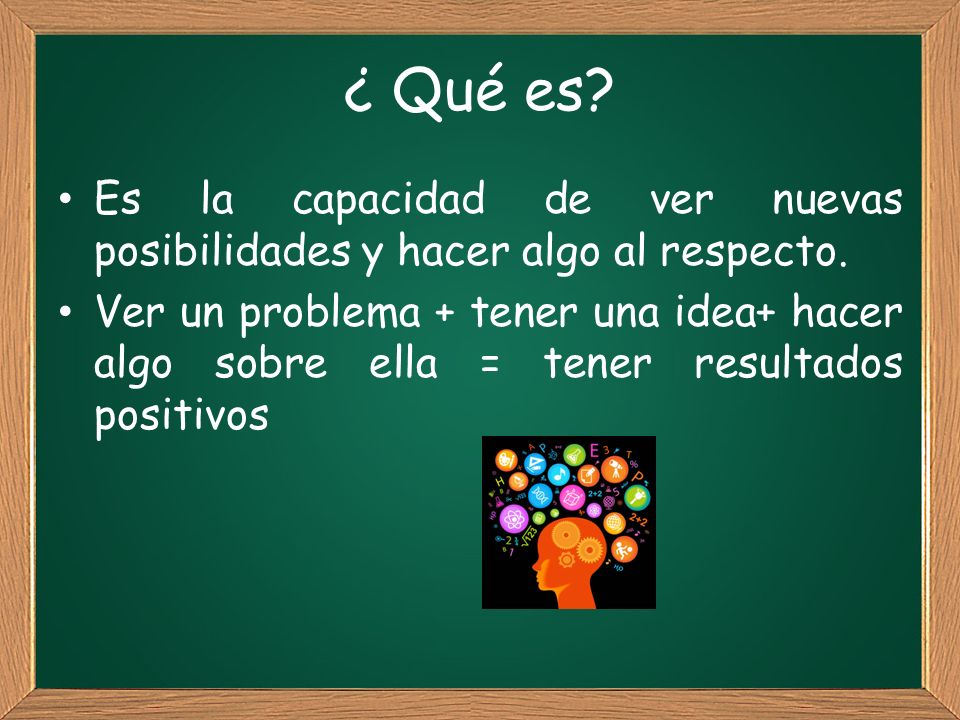 ¿ Qué es?

• Es la capacidad de ver nuevas posibilidades y hacer algo al respecto.

• Ver un problema + tener una idea+ hacer algo sobre ella = tener resultados positivos